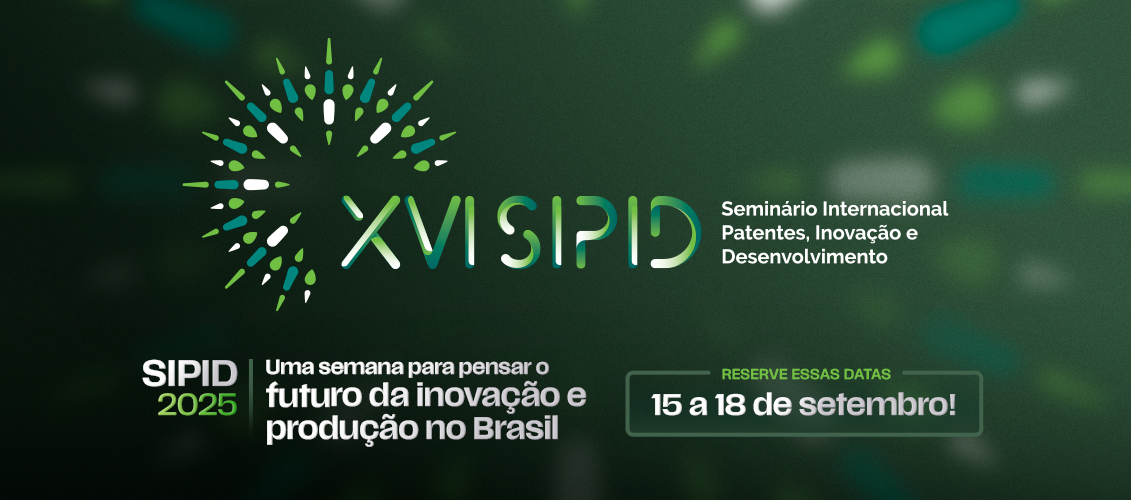 XVI SIPID

Seminário Internacional Patentes, Inovação e Desenvolvimento

SIPID 2025

Uma semana para pensar o futuro da inovação e produção no Brasil

RESERVE ESSAS DATAS

15 a 18 de setembro!